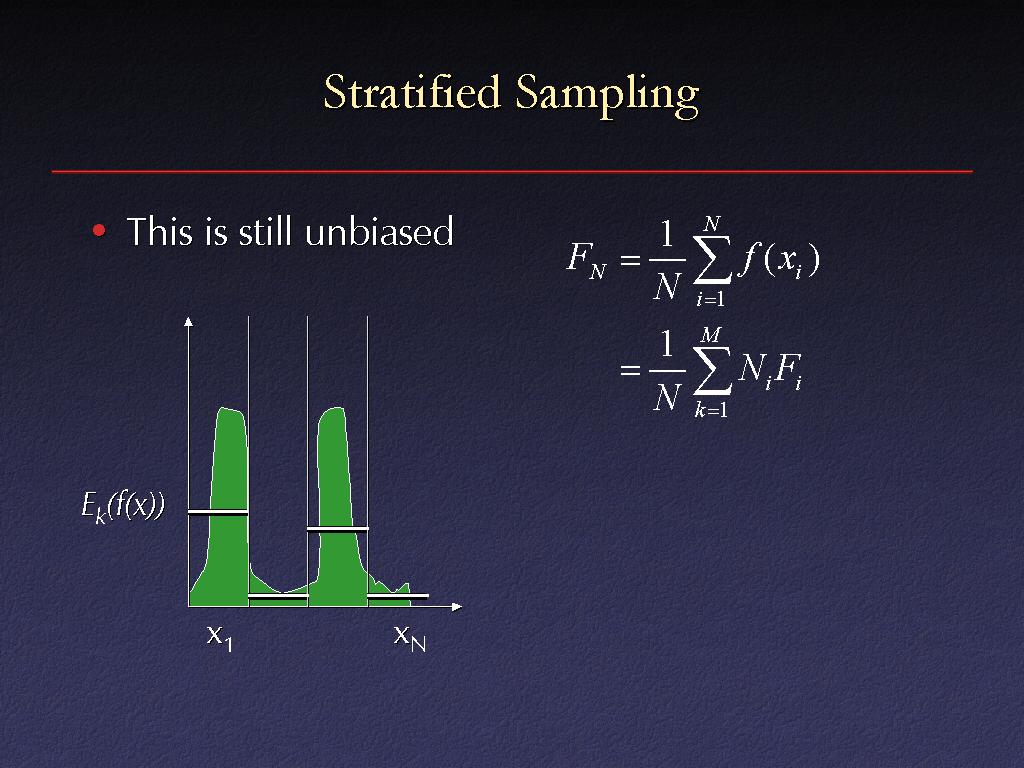 Stratified Sampling

• This is still unbiased

$F_N = \frac{1}{N}\sum_{i=1}^{N} f(x_i)$
$= \frac{1}{N}\sum_{k=1}^{M} N_i F_i$

$E_k(f(x))$

$x_1$

$x_N$